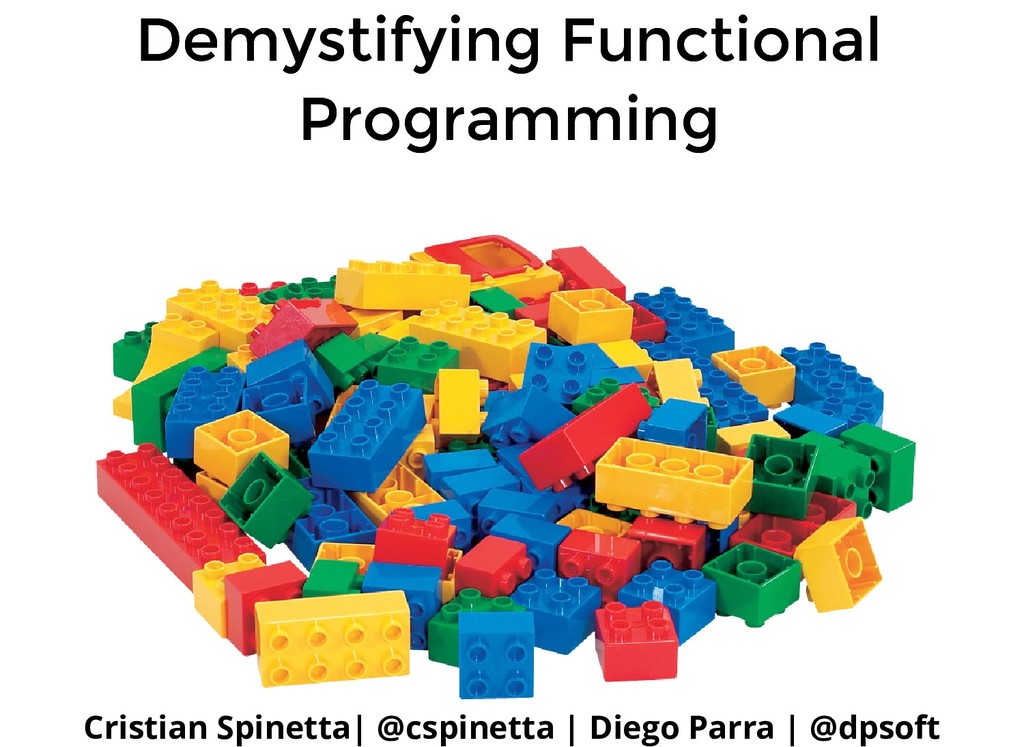 Demystifying Functional Programming

Cristian Spinetta| @cspinetta | Diego Parra | @dpsoft